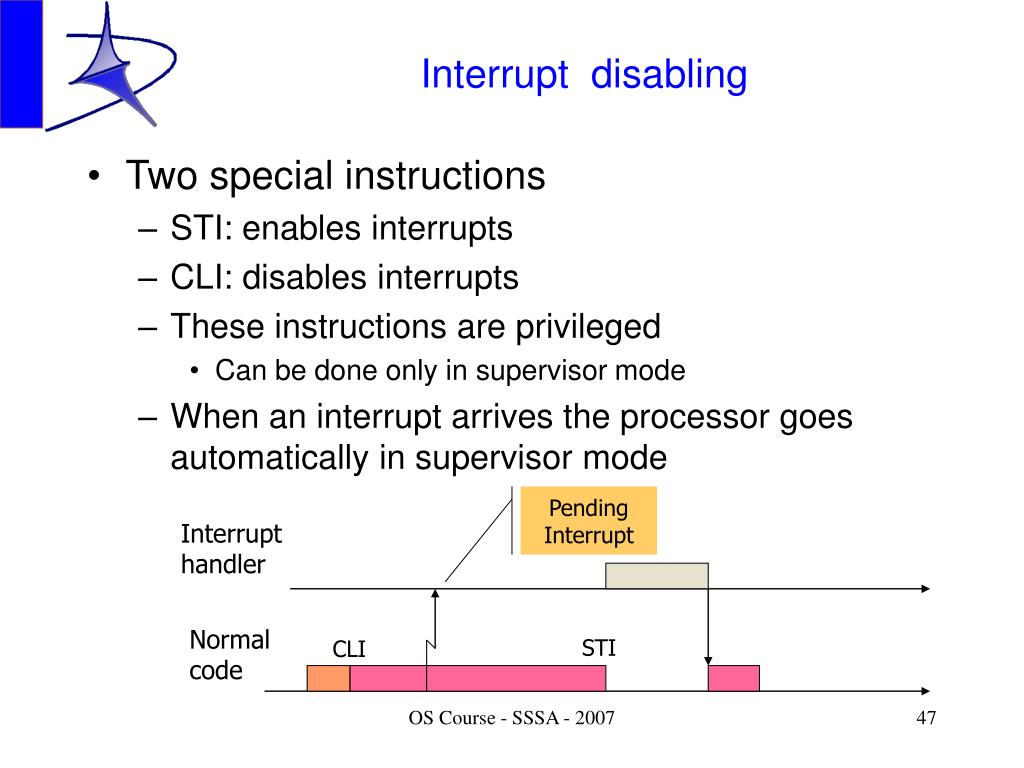 Interrupt disabling

• Two special instructions
– STI: enables interrupts
– CLI: disables interrupts
– These instructions are privileged
• Can be done only in supervisor mode
– When an interrupt arrives the processor goes automatically in supervisor mode

Pending Interrupt

Interrupt handler

Normal code

CLI

STI

OS Course - SSSA - 2007

47